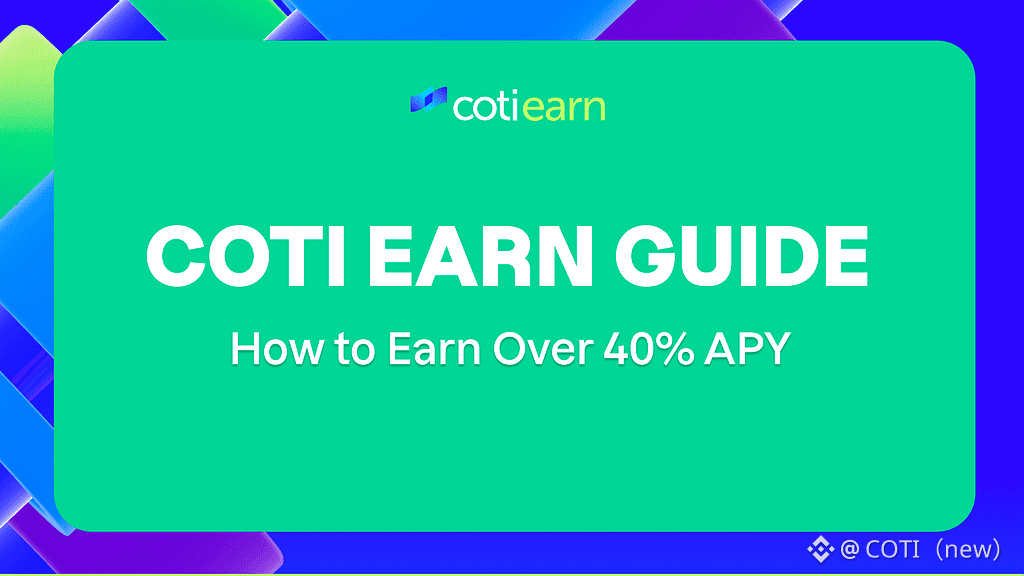 cotiearn

COTI EARN GUIDE

How to Earn Over 40% APY

@ COTI（new)